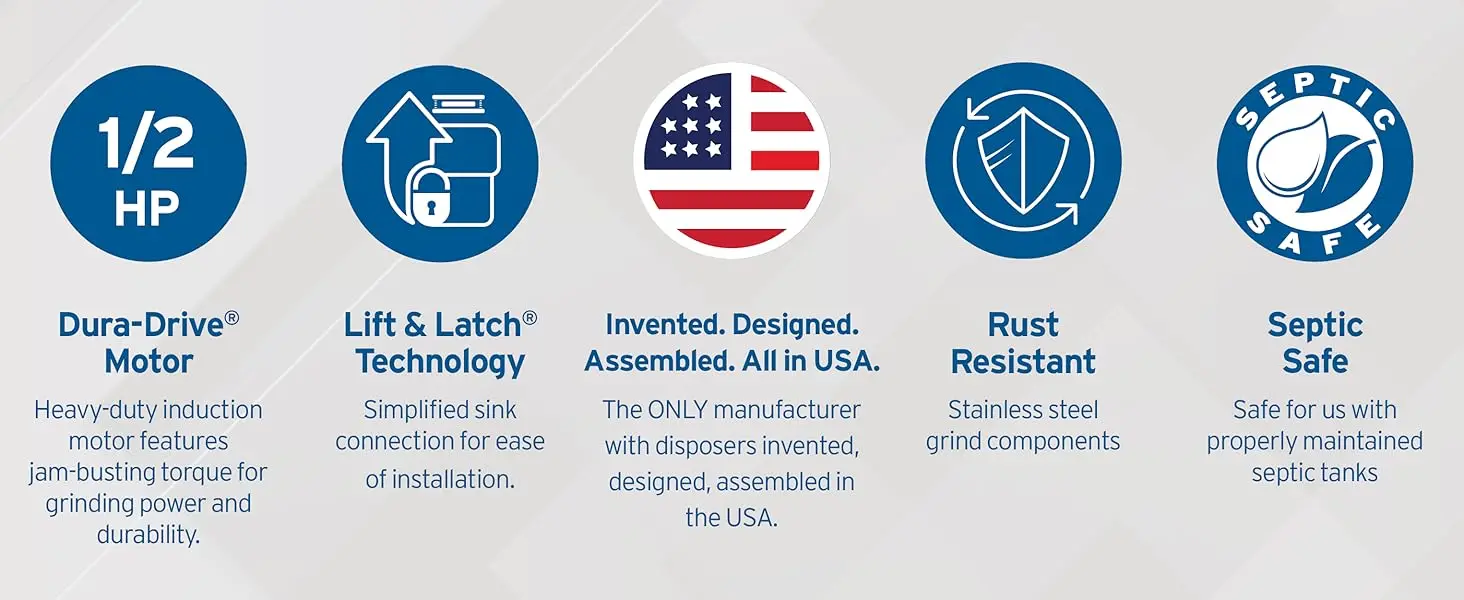 1/2
HP

Dura-Drive®
Motor

Heavy-duty induction motor features jam-busting torque for grinding power and durability.

Lift & Latch®
Technology

Simplified sink connection for ease of installation.

Invented. Designed.
Assembled. All in USA.

The ONLY manufacturer with disposers invented, designed, assembled in the USA.

Rust
Resistant

Stainless steel grind components

SEPTIC
SAFE

Septic
Safe

Safe for us with properly maintained septic tanks